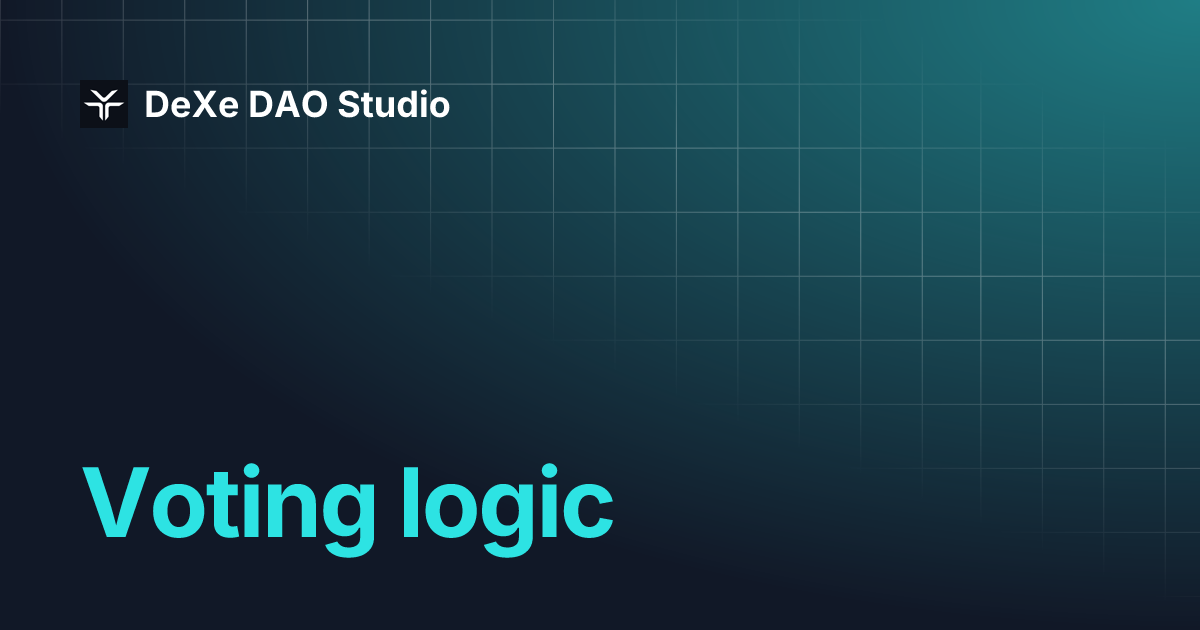 DeXe DAO Studio

Voting logic